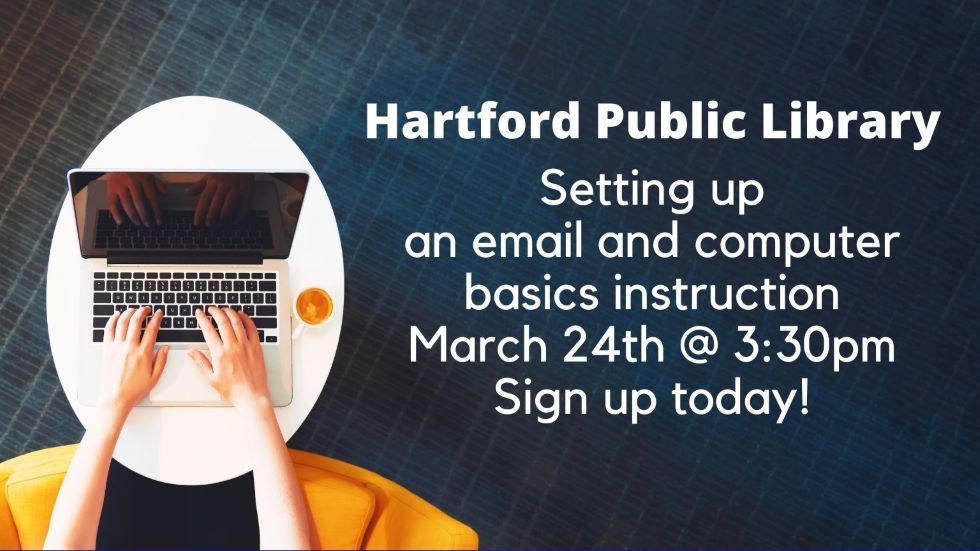 Hartford Public Library

Setting up
an email and computer
basics instruction
March 24th @ 3:30pm
Sign up today!